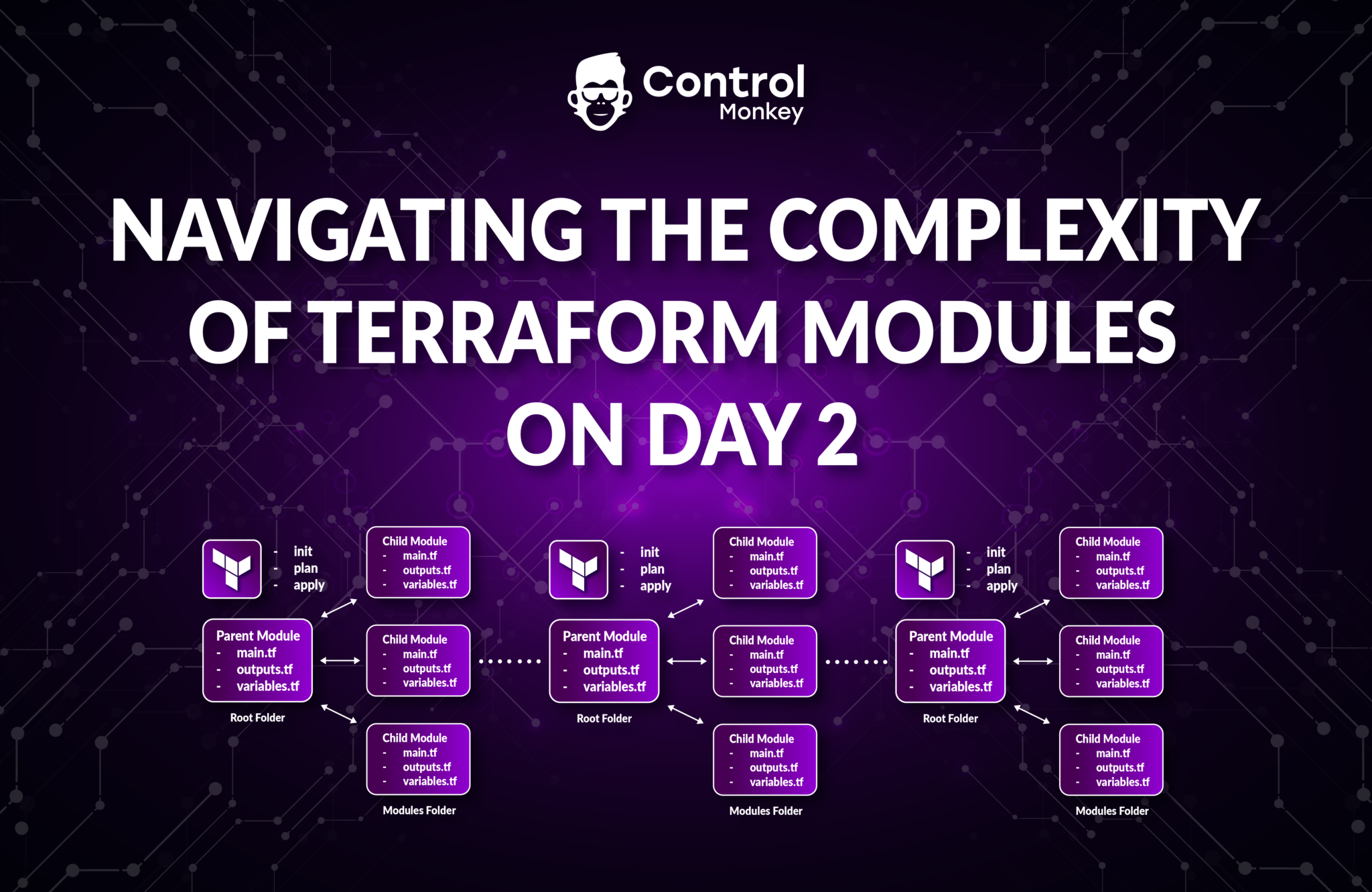 Control Monkey

NAVIGATING THE COMPLEXITY OF TERRAFORM MODULES ON DAY 2

- init
- plan
- apply

Parent Module
- main.tf
- outputs.tf
- variables.tf

Root Folder

Child Module
- main.tf
- outputs.tf
- variables.tf

Child Module
- main.tf
- outputs.tf
- variables.tf

Child Module
- main.tf
- outputs.tf
- variables.tf

Modules Folder

- init
- plan
- apply

Parent Module
- main.tf
- outputs.tf
- variables.tf

Root Folder

Child Module
- main.tf
- outputs.tf
- variables.tf

Child Module
- main.tf
- outputs.tf
- variables.tf

Child Module
- main.tf
- outputs.tf
- variables.tf

Modules Folder

- init
- plan
- apply

Parent Module
- main.tf
- outputs.tf
- variables.tf

Root Folder

Child Module
- main.tf
- outputs.tf
- variables.tf

Child Module
- main.tf
- outputs.tf
- variables.tf

Child Module
- main.tf
- outputs.tf
- variables.tf

Modules Folder